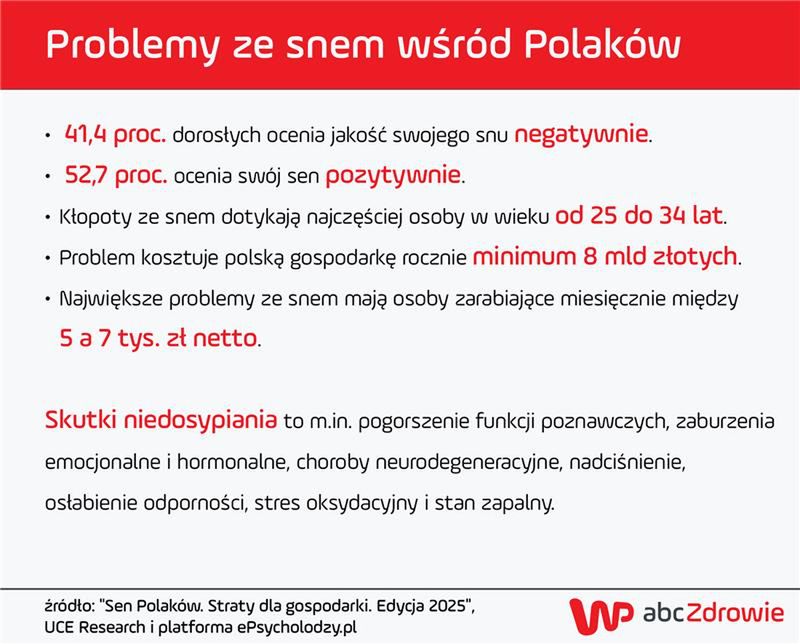 Problemy ze snem wśród Polaków

• 41,4 proc. dorosłych ocenia jakość swojego snu negatywnie.
• 52,7 proc. ocenia swój sen pozytywnie.
• Kłopoty ze snem dotykają najczęściej osoby w wieku od 25 do 34 lat.
• Problem kosztuje polską gospodarkę rocznie minimum 8 mld złotych.
• Największe problemy ze snem mają osoby zarabiające miesięcznie między 5 a 7 tys. zł netto.

Skutki niedosypiania to m.in. pogorszenie funkcji poznawczych, zaburzenia emocjonalne i hormonalne, choroby neurodegeneracyjne, nadciśnienie, osłabienie odporności, stres oksydacyjny i stan zapalny.

źródło: "Sen Polaków. Straty dla gospodarki. Edycja 2025", UCE Research i platforma ePsycholodzy.pl

WP abcZdrowie